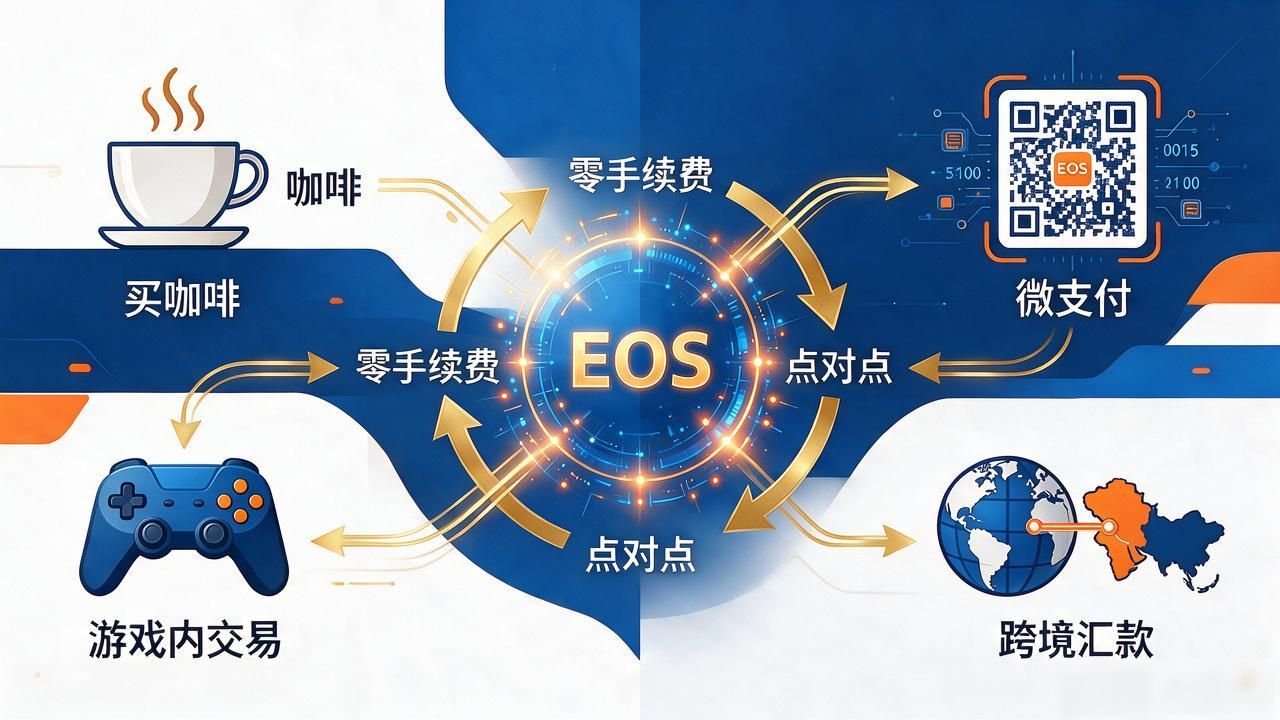 咖啡

买咖啡

零手续费

EOS

5100

0015

2100

微支付

零手续费

EOS

点对点

点对点

游戏内交易

跨境汇款